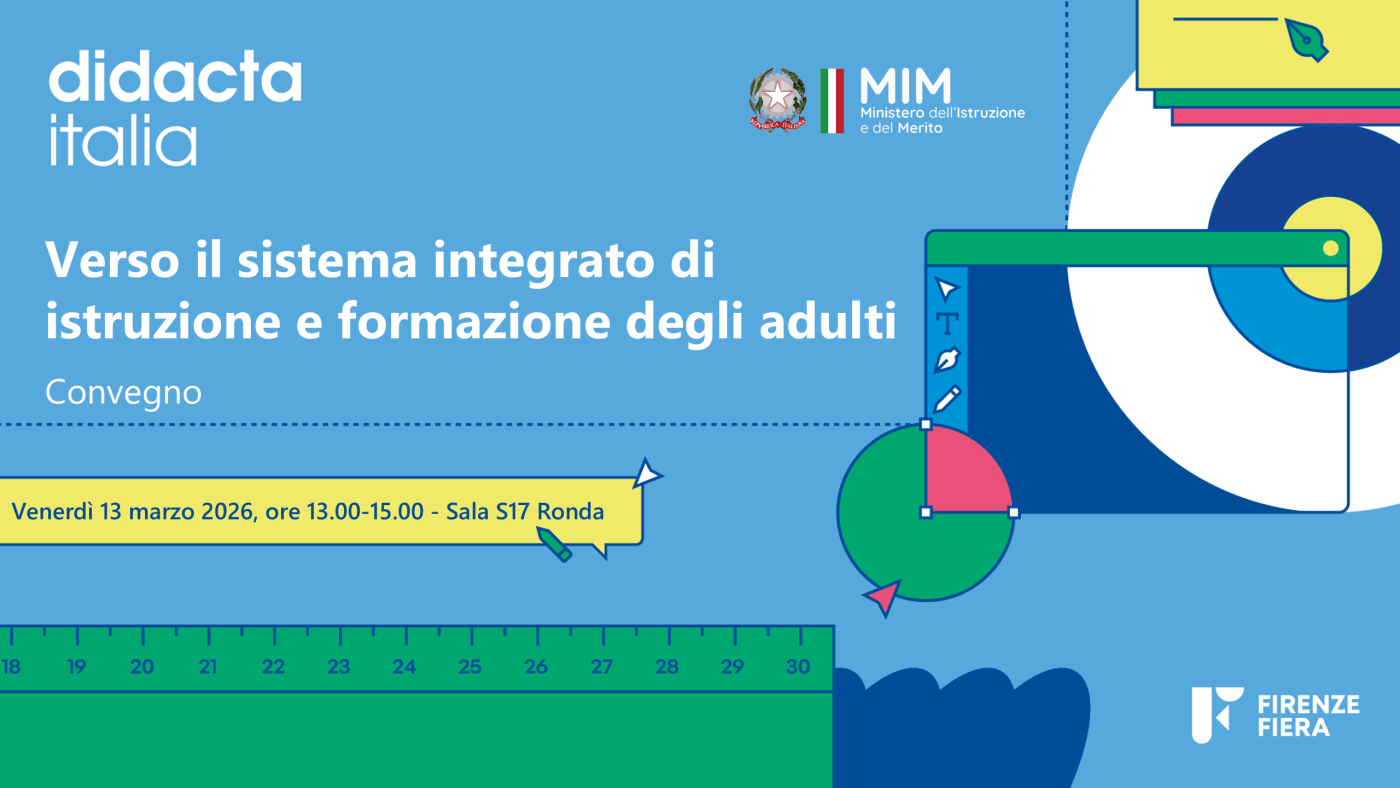 didacta
italia

MIM
Ministero dell'Istruzione
e del Merito

Verso il sistema integrato di istruzione e formazione degli adulti

Convegno

Venerdì 13 marzo 2026, ore 13.00-15.00 - Sala S17 Ronda

T

18 19 20 21 22 23 24 25 26 27 28 29 30

FIRENZE
FIERA